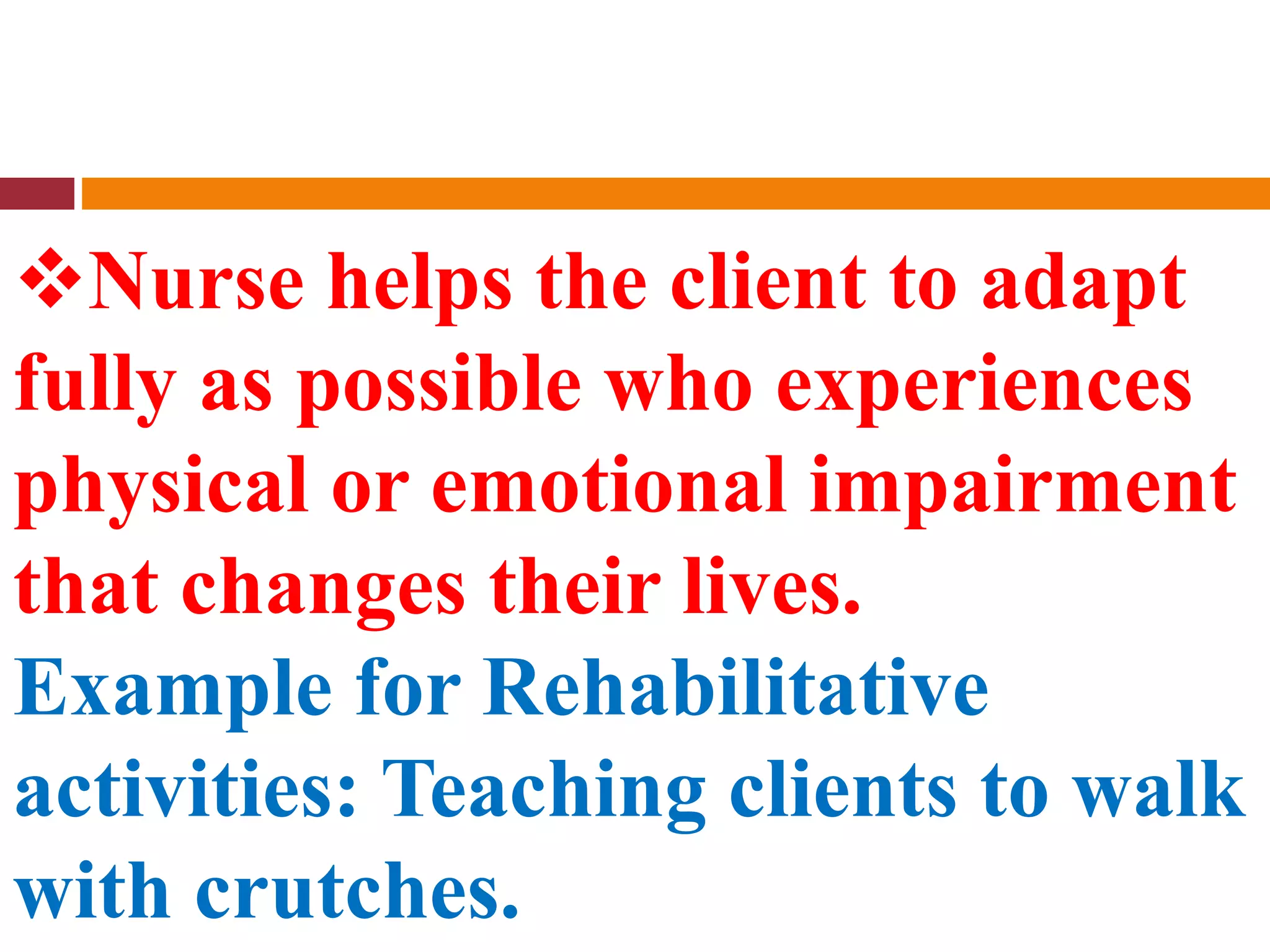 ❖Nurse helps the client to adapt fully as possible who experiences physical or emotional impairment that changes their lives.
Example for Rehabilitative activities: Teaching clients to walk with crutches.